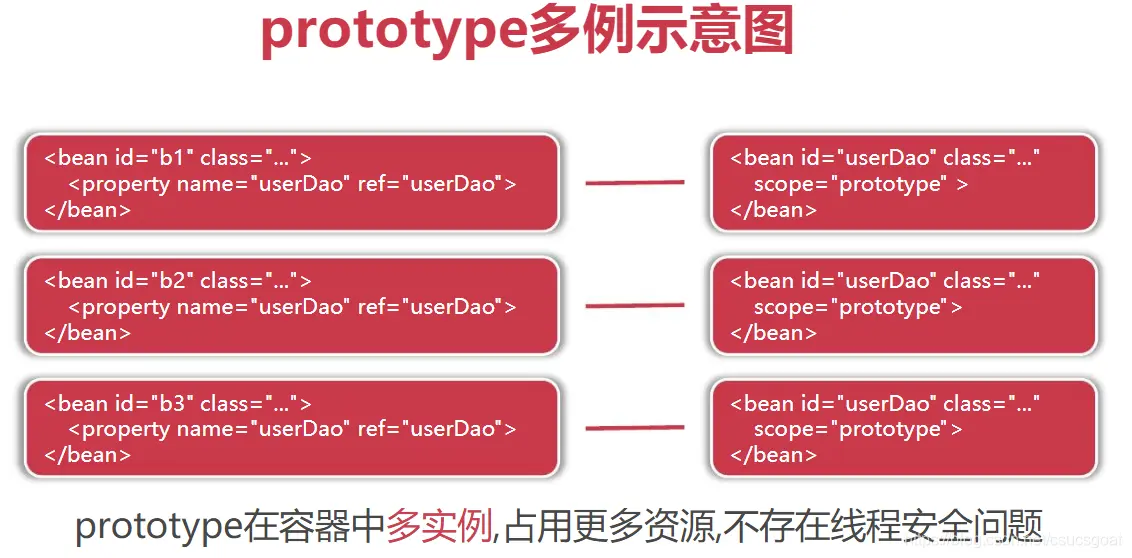 prototype多例示意图

<bean id="b1" class="...">
<property name="userDao" ref="userDao">
</bean>

<bean id="userDao" class="..."
scope="prototype" >
</bean>

<bean id="b2" class="...">
<property name="userDao" ref="userDao">
</bean>

<bean id="userDao" class="..."
scope="prototype">
</bean>

<bean id="b3" class="...">
<property name="userDao" ref="userDao">
</bean>

<bean id="userDao" class="..."
scope="prototype">
</bean>

prototype在容器中多实例,占用更多资源,不存在线程安全问题

https://blog.csdn.net/csucsgoat